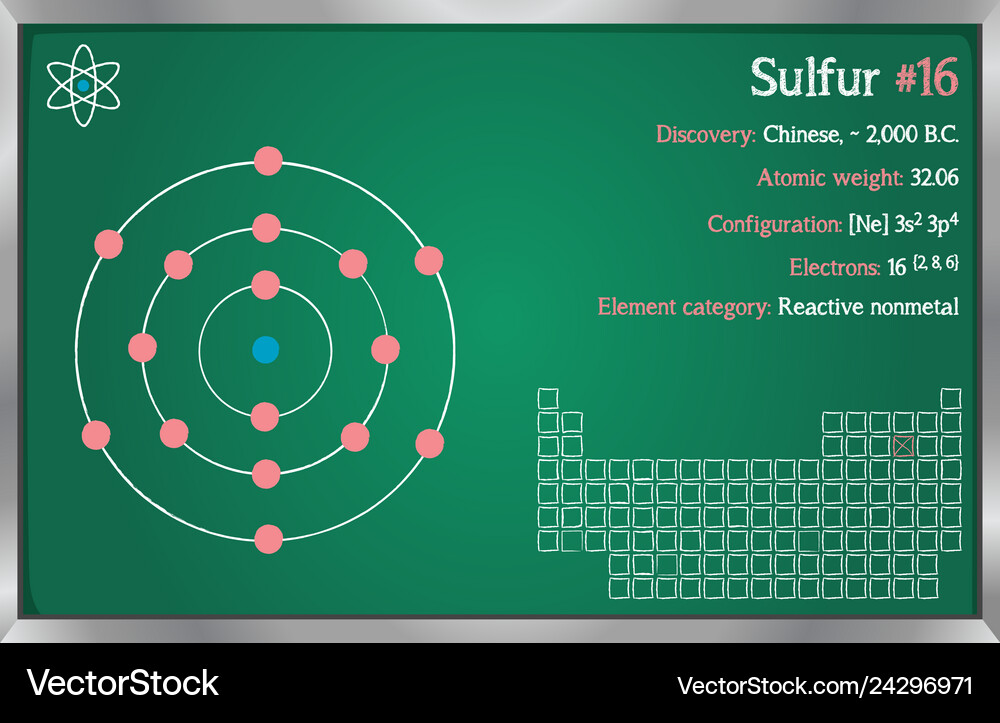 Sulfur #16

Discovery: Chinese, ~ 2,000 B.C.

Atomic weight: 32.06

Configuration: [Ne] $3s^2$ $3p^4$

Electrons: 16 $^{\{2, 8, 6\}}$

Element category: Reactive nonmetal

VectorStock®

VectorStock.com/24296971